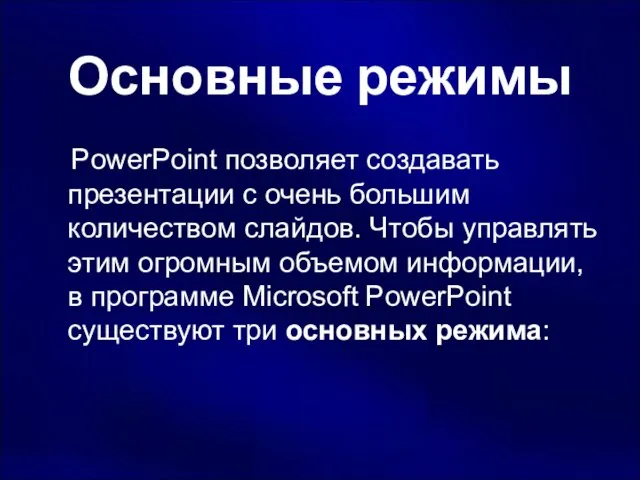 Основные режимы

PowerPoint позволяет создавать презентации с очень большим количеством слайдов. Чтобы управлять этим огромным объемом информации, в программе Microsoft PowerPoint существуют три основных режима: